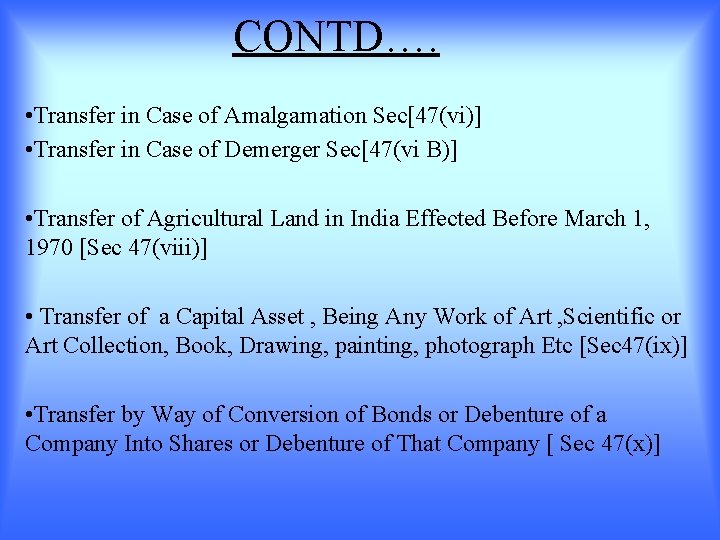 CONTD….

•Transfer in Case of Amalgamation Sec[47(vi)]
•Transfer in Case of Demerger Sec[47(vi B)]

•Transfer of Agricultural Land in India Effected Before March 1, 1970 [Sec 47(viii)]

• Transfer of a Capital Asset , Being Any Work of Art ,Scientific or Art Collection, Book, Drawing, painting, photograph Etc [Sec47(ix)]

•Transfer by Way of Conversion of Bonds or Debenture of a Company Into Shares or Debenture of That Company [ Sec 47(x)]